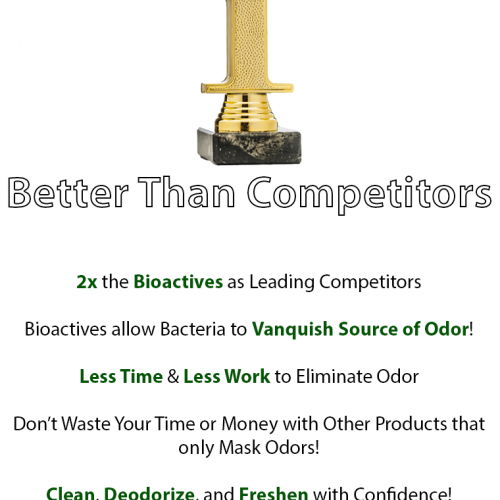 Better Than Competitors

2x the Bioactives as Leading Competitors

Bioactives allow Bacteria to Vanquish Source of Odor!

Less Time & Less Work to Eliminate Odor

Don't Waste Your Time or Money with Other Products that only Mask Odors!

Clean, Deodorize, and Freshen with Confidence!